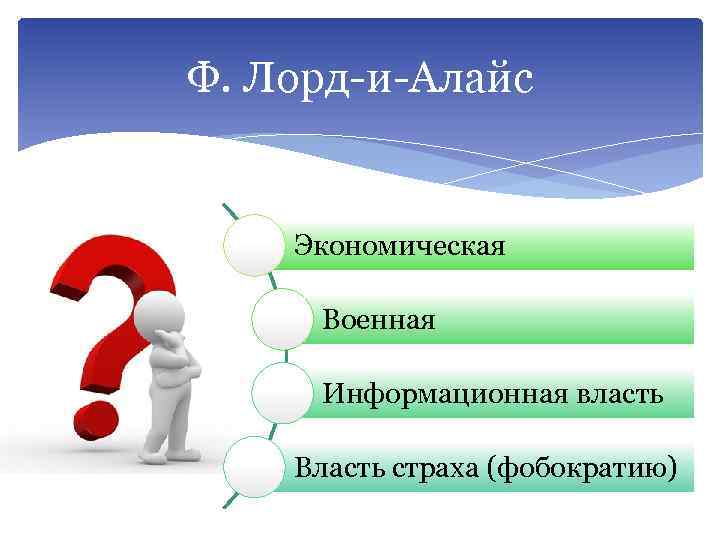 Ф. Лорд-и-Алайс

Экономическая

Военная

Информационная власть

Власть страха (фобократию)